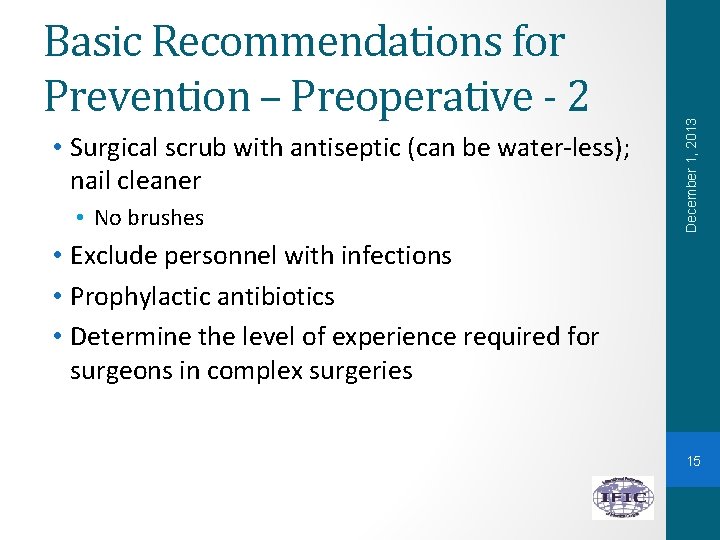 Basic Recommendations for Prevention – Preoperative - 2

• Surgical scrub with antiseptic (can be water-less); nail cleaner
  • No brushes
• Exclude personnel with infections
• Prophylactic antibiotics
• Determine the level of experience required for surgeons in complex surgeries

December 1, 2013

15

IFIC